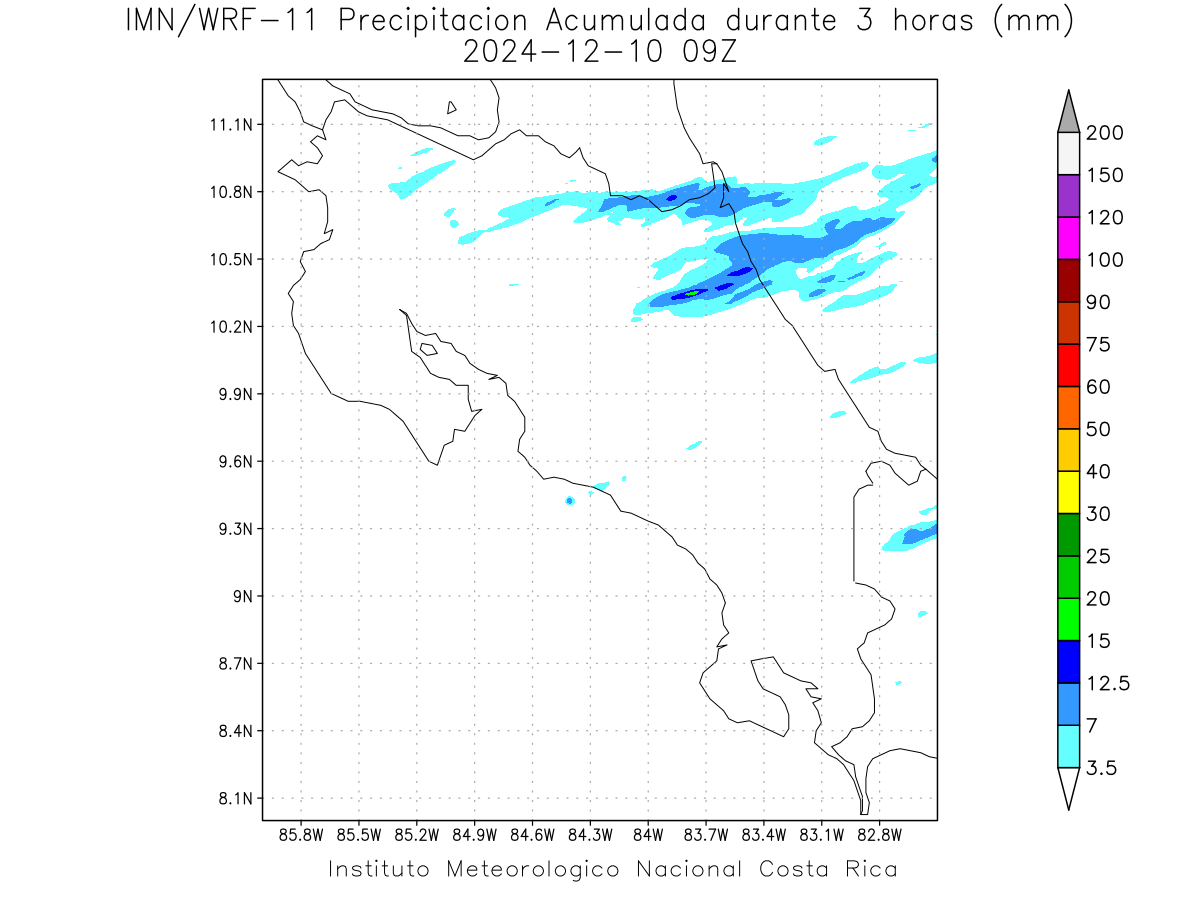 IMN/WRF-11 Precipitacion Acumulada durante 3 horas (mm)
2024-12-10 09Z

11.1N
10.8N
10.5N
10.2N
9.9N
9.6N
9.3N
9N
8.7N
8.4N
8.1N

85.8W 85.5W 85.2W 84.9W 84.6W 84.3W 84W 83.7W 83.4W 83.1W 82.8W

200
150
120
100
90
75
60
50
40
30
25
20
15
12.5
7
3.5

Instituto Meteorologico Nacional Costa Rica